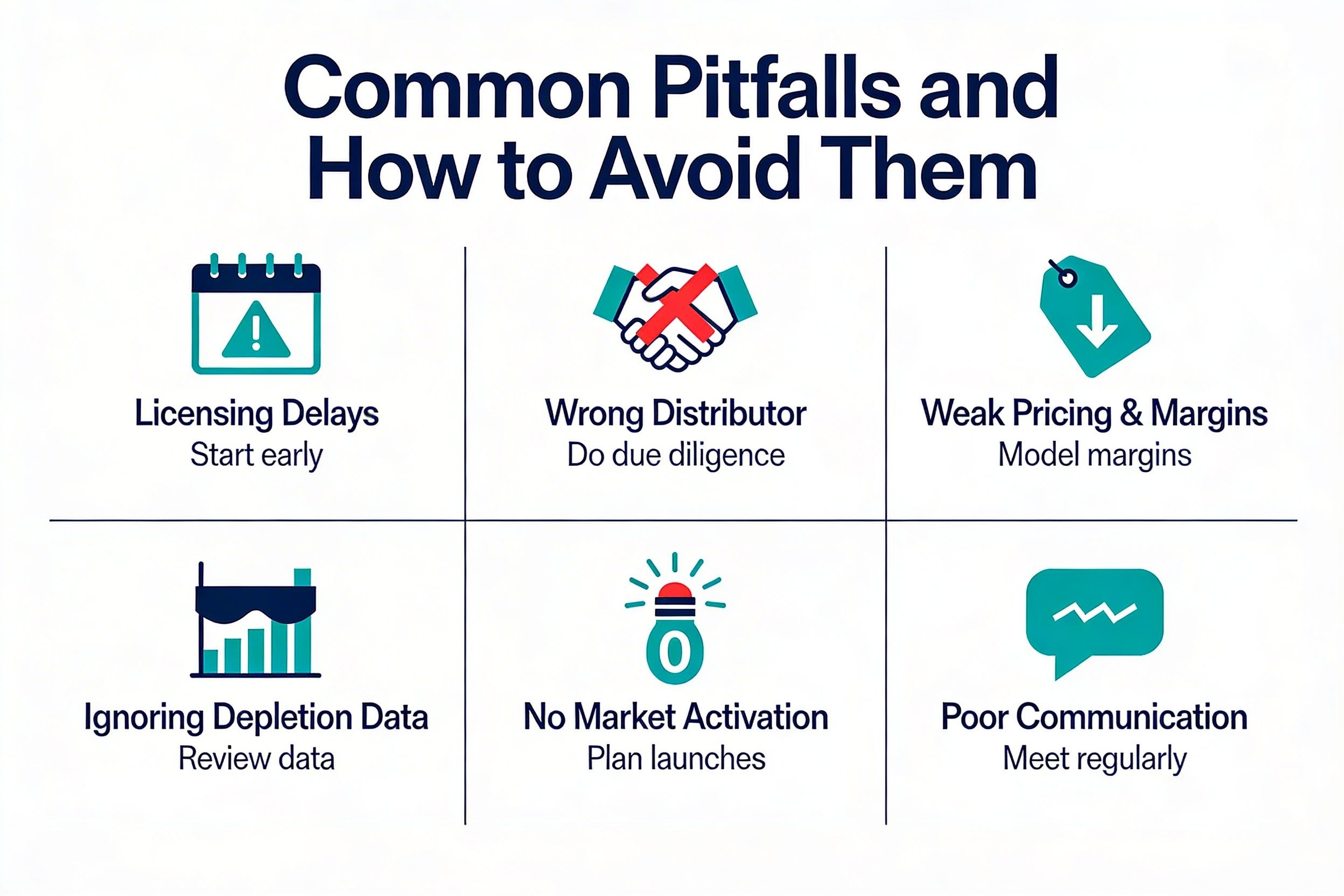 Common Pitfalls and How to Avoid Them

Licensing Delays
Start early

Wrong Distributor
Do due diligence

Weak Pricing & Margins
Model margins

Ignoring Depletion Data
Review data

0

No Market Activation
Plan launches

Poor Communication
Meet regularly